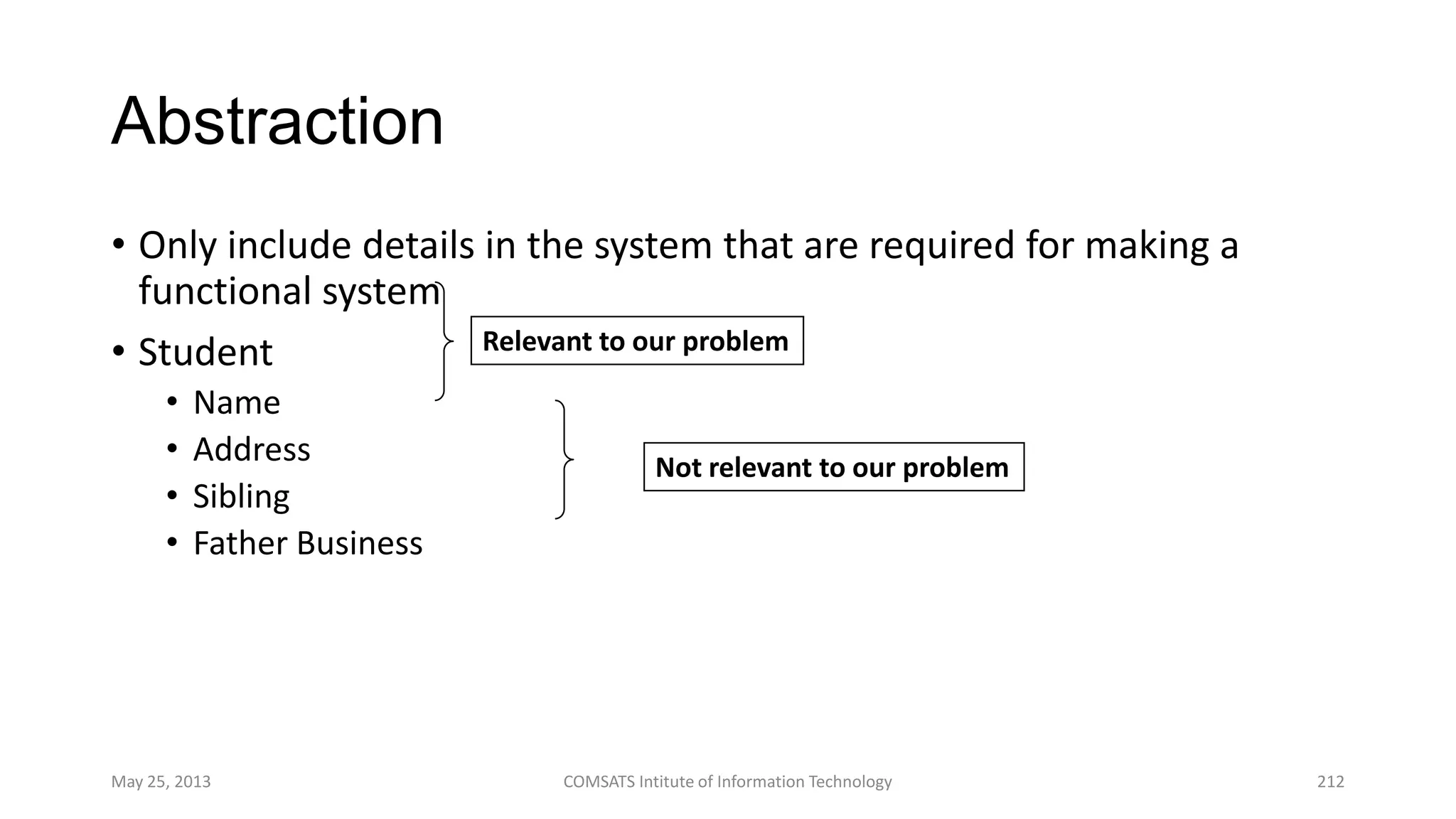 Abstraction

• Only include details in the system that are required for making a functional system

• Student
  • Name
  • Address
  • Sibling
  • Father Business

Relevant to our problem

Not relevant to our problem

May 25, 2013 COMSATS Intitute of Information Technology 212